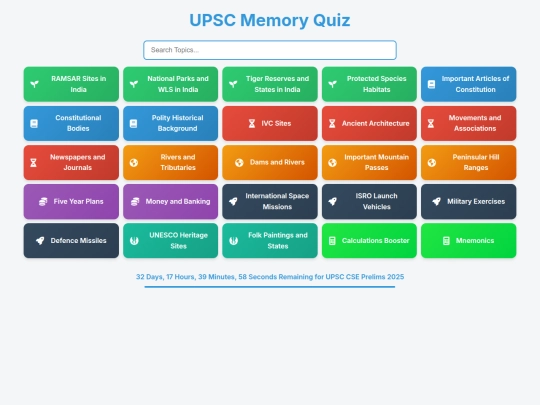 UPSC Memory Quiz

Search Topics...

RAMSAR Sites in India

National Parks and WLS in India

Tiger Reserves and States in India

Protected Species Habitats

Important Articles of Constitution

Constitutional Bodies

Polity Historical Background

IVC Sites

Ancient Architecture

Movements and Associations

Newspapers and Journals

Rivers and Tributaries

Dams and Rivers

Important Mountain Passes

Peninsular Hill Ranges

Five Year Plans

Money and Banking

International Space Missions

ISRO Launch Vehicles

Military Exercises

Defence Missiles

UNESCO Heritage Sites

Folk Paintings and States

Calculations Booster

Mnemonics

32 Days, 17 Hours, 39 Minutes, 58 Seconds Remaining for UPSC CSE Prelims 2025